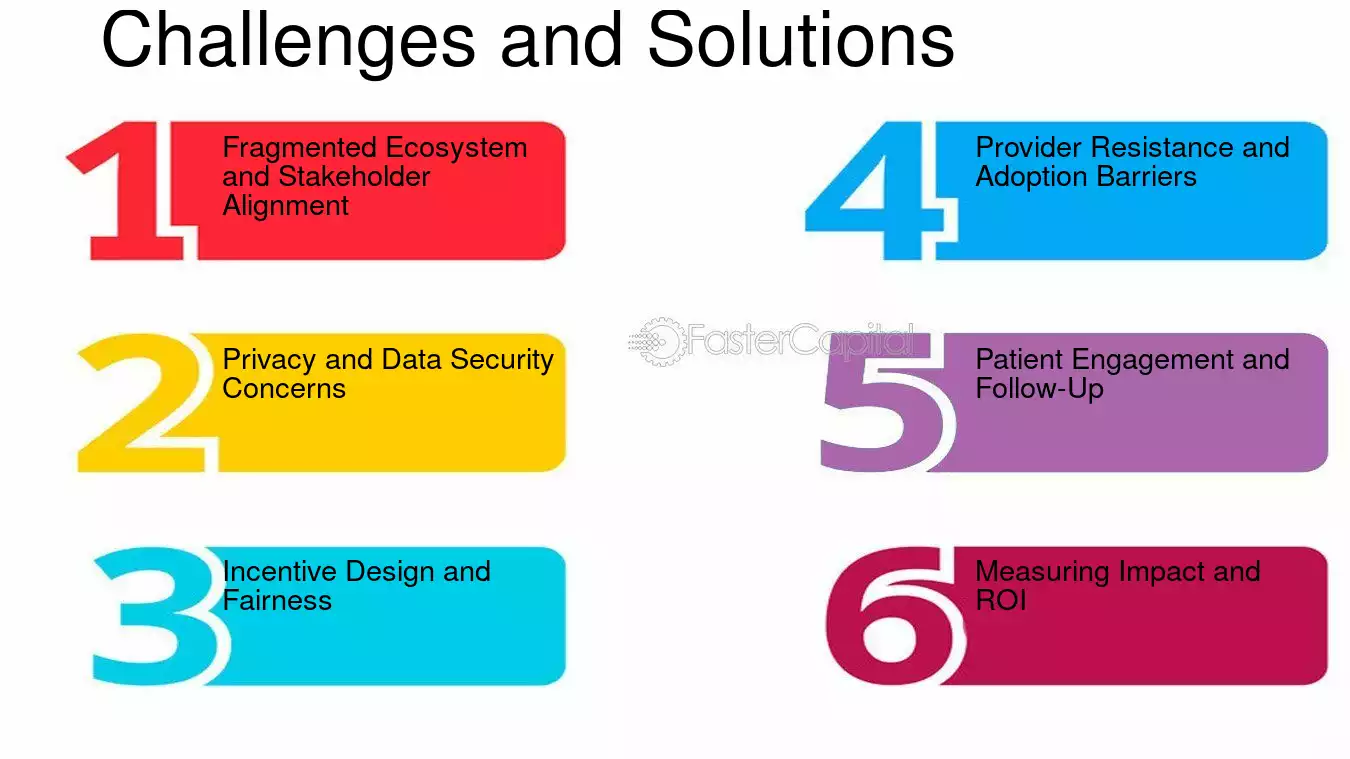 Challenges and Solutions

1 Fragmented Ecosystem and Stakeholder Alignment

2 Privacy and Data Security Concerns

3 Incentive Design and Fairness

4 Provider Resistance and Adoption Barriers

5 Patient Engagement and Follow-Up

6 Measuring Impact and ROI

FasterCapital